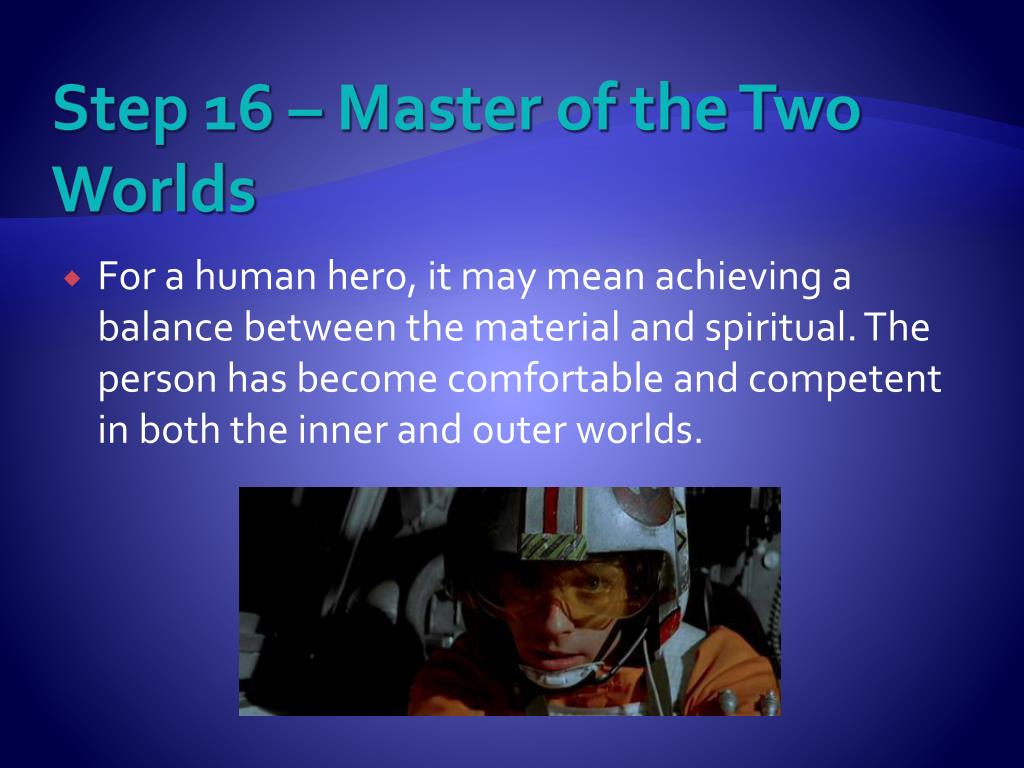 Step 16 – Master of the Two Worlds

For a human hero, it may mean achieving a balance between the material and spiritual. The person has become comfortable and competent in both the inner and outer worlds.